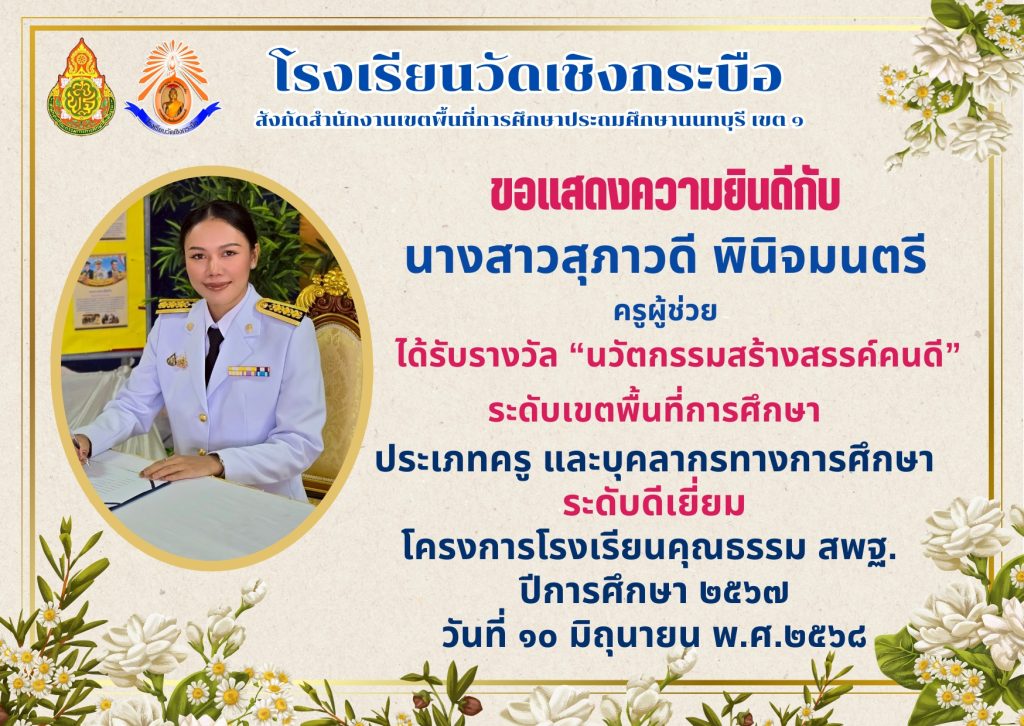 โรงเรียนวัดเชิงกระบือ
สังกัดสำนักงานเขตพื้นที่การศึกษาประถมศึกษานนทบุรี เขต ๑

ขอแสดงความยินดีกับ
นางสาวสุภาวดี พินิจมนตรี
ครูผู้ช่วย
ได้รับรางวัล “นวัตกรรมสร้างสรรค์คนดี”
ระดับเขตพื้นที่การศึกษา
ประเภทครู และบุคลากรทางการศึกษา
ระดับดีเยี่ยม
โครงการโรงเรียนคุณธรรม สพฐ.
ปีการศึกษา ๒๕๖๗
วันที่ ๑๐ มิถุนายน พ.ศ.๒๕๖๘